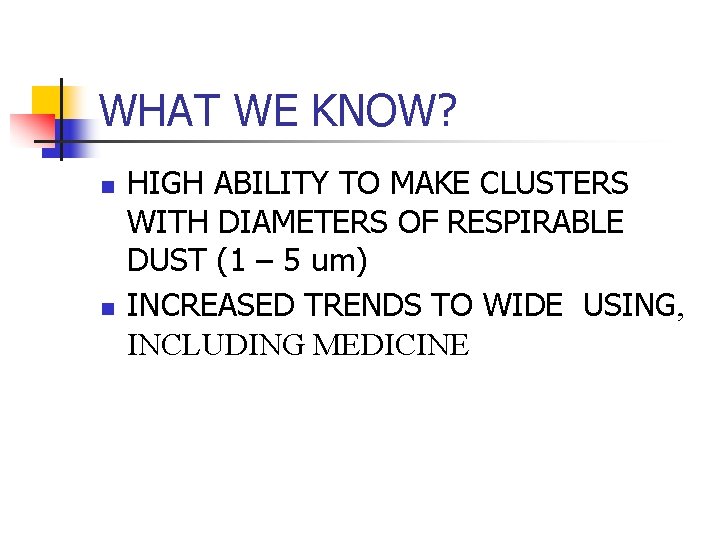 WHAT WE KNOW?

- HIGH ABILITY TO MAKE CLUSTERS WITH DIAMETERS OF RESPIRABLE DUST (1 – 5 um)
- INCREASED TRENDS TO WIDE USING, INCLUDING MEDICINE